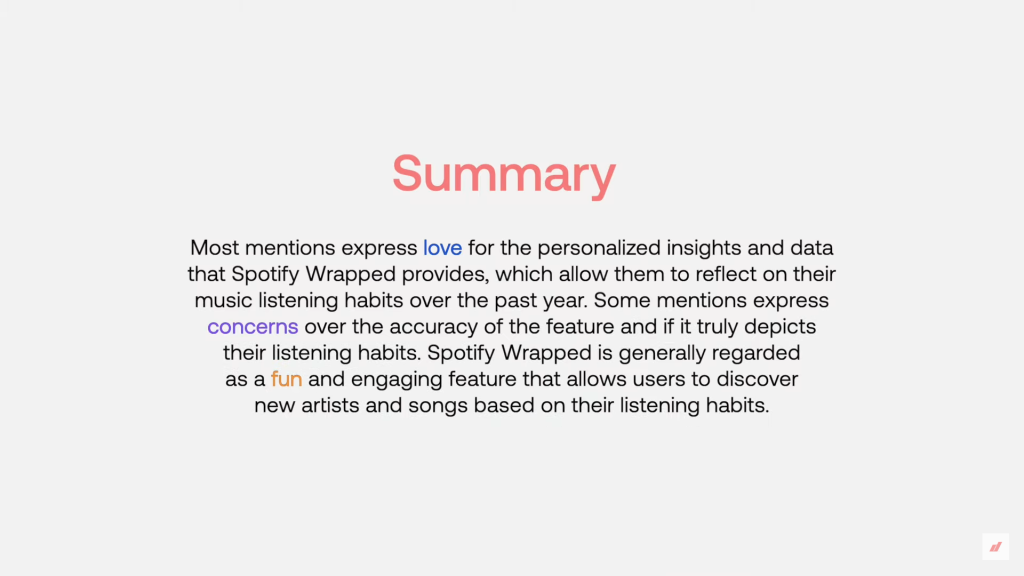 Summary

Most mentions express love for the personalized insights and data that Spotify Wrapped provides, which allow them to reflect on their music listening habits over the past year. Some mentions express concerns over the accuracy of the feature and if it truly depicts their listening habits. Spotify Wrapped is generally regarded as a fun and engaging feature that allows users to discover new artists and songs based on their listening habits.